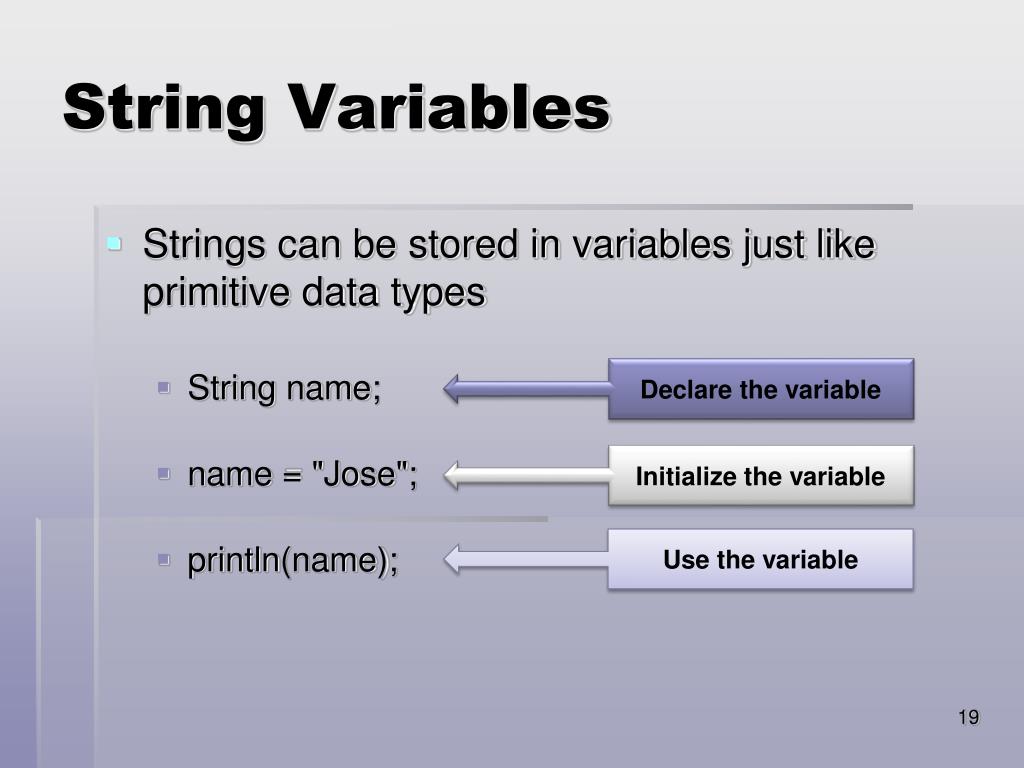 String Variables

Strings can be stored in variables just like primitive data types

String name;

Declare the variable

name = "Jose";

Initialize the variable

println(name);

Use the variable

19